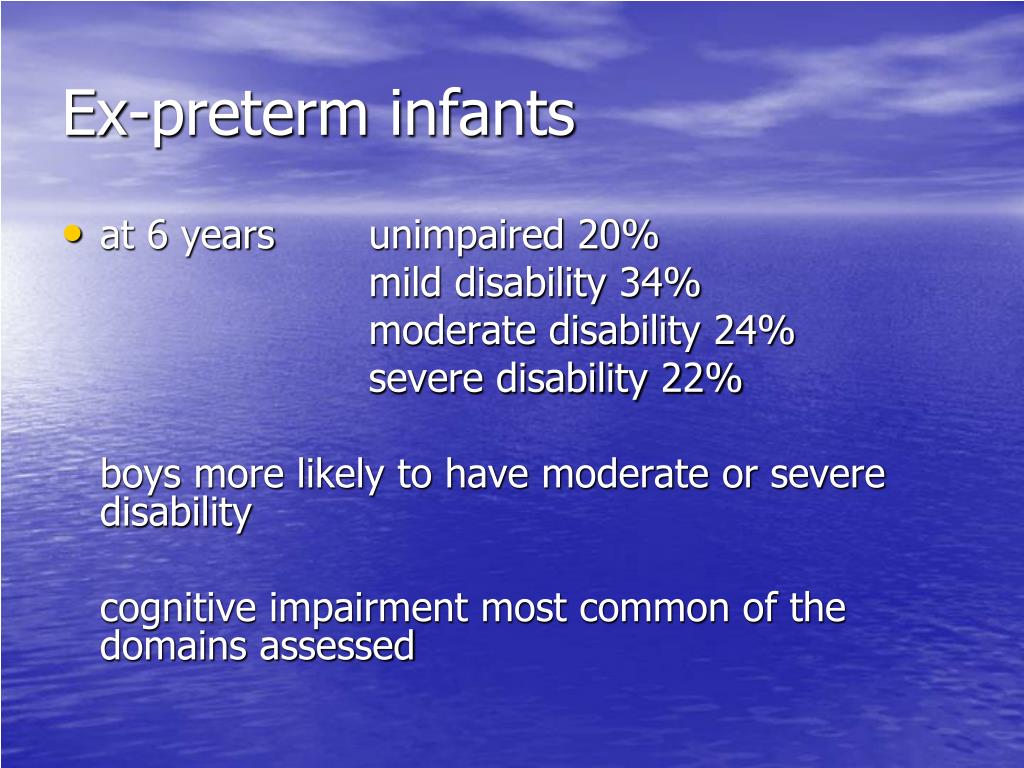 Ex-preterm infants

• at 6 years unimpaired 20%
mild disability 34%
moderate disability 24%
severe disability 22%

boys more likely to have moderate or severe disability

cognitive impairment most common of the domains assessed